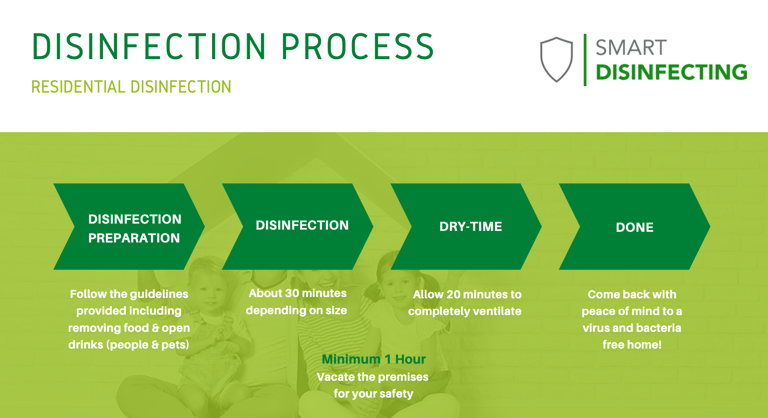 DISINFECTION PROCESS

RESIDENTIAL DISINFECTION

SMART DISINFECTING

DISINFECTION PREPARATION

DISINFECTION

DRY-TIME

DONE

Follow the guidelines provided including removing food & open drinks (people & pets)

About 30 minutes depending on size

Allow 20 minutes to completely ventilate

Come back with peace of mind to a virus and bacteria free home!

Minimum 1 Hour
Vacate the premises for your safety